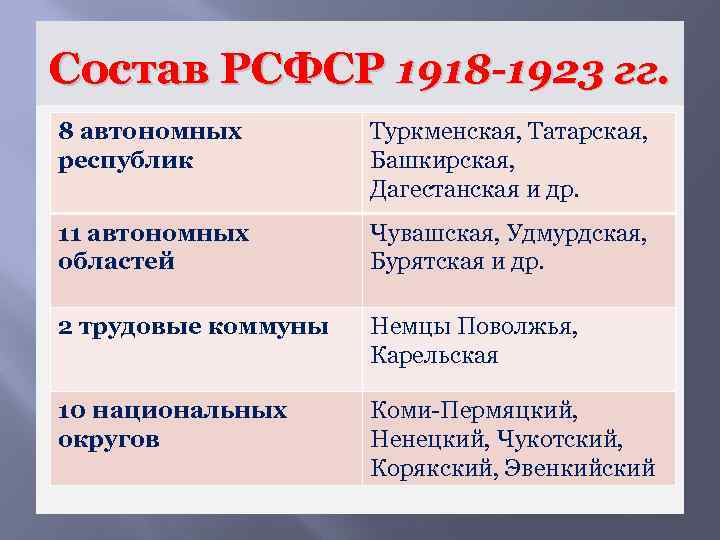 Состав РСФСР 1918-1923 гг.

| | |
|---|---|
| 8 автономных республик | Туркменская, Татарская, Башкирская, Дагестанская и др. |
| 11 автономных областей | Чувашская, Удмурдская, Бурятская и др. |
| 2 трудовые коммуны | Немцы Поволжья, Карельская |
| 10 национальных округов | Коми-Пермяцкий, Ненецкий, Чукотский, Корякский, Эвенкийский |